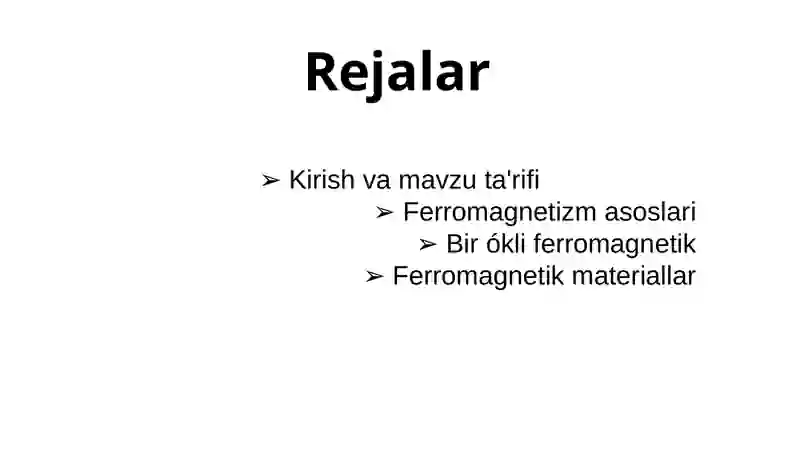 Rejalar

➢ Kirish va mavzu ta'rifi
➢ Ferromagnetizm asoslari
➢ Bir ókli ferromagnetik
➢ Ferromagnetik materiallar